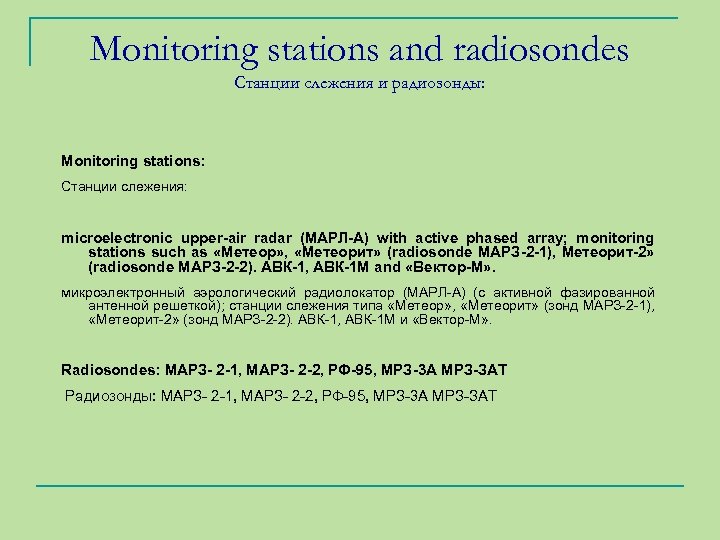 Monitoring stations and radiosondes
Станции слежения и радиозонды:

Monitoring stations:

Станции слежения:

microelectronic upper-air radar (МАРЛ-А) with active phased array; monitoring stations such as «Метеор», «Метеорит» (radiosonde МАРЗ-2-1), Метеорит-2» (radiosonde МАРЗ-2-2). АВК-1, АВК-1М and «Вектор-М».

микроэлектронный аэрологический радиолокатор (МАРЛ-А) (с активной фазированной антенной решеткой); станции слежения типа «Метеор», «Метеорит» (зонд МАРЗ-2-1), «Метеорит-2» (зонд МАРЗ-2-2). АВК-1, АВК-1М и «Вектор-М».

Radiosondes: МАРЗ- 2-1, МАРЗ- 2-2, РФ-95, МРЗ-3А МРЗ-3АТ

Радиозонды: МАРЗ- 2-1, МАРЗ- 2-2, РФ-95, МРЗ-3А МРЗ-3АТ